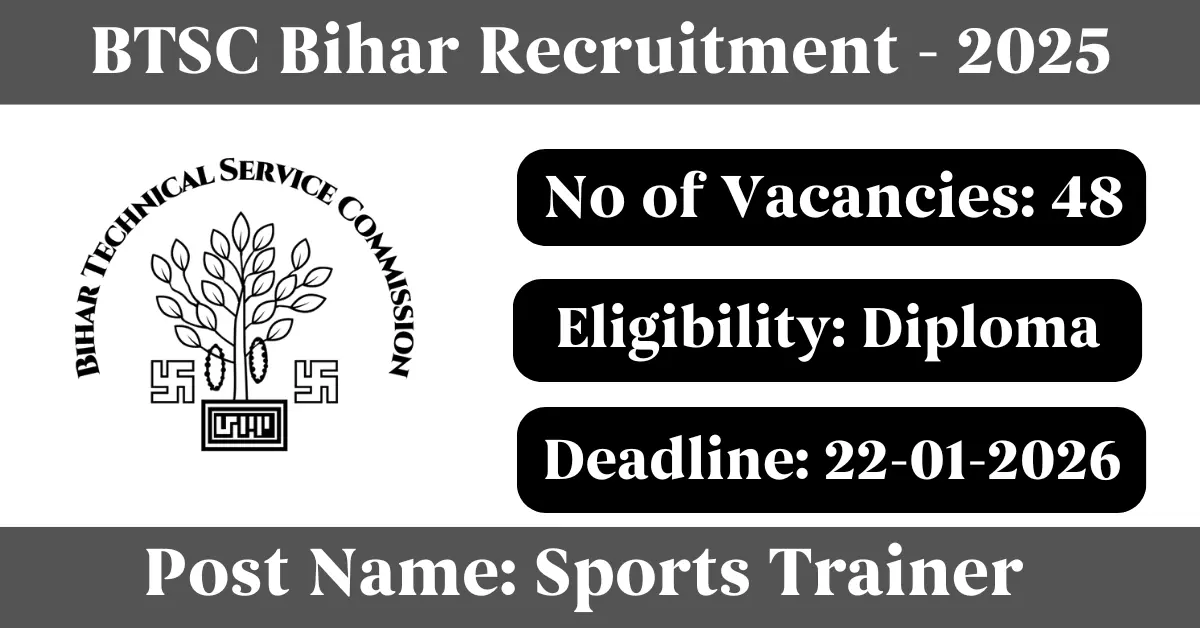 BTSC Bihar Recruitment - 2025

BIHAR TECHNICAL SERVICE COMMISSION

No of Vacancies: 48

Eligibility: Diploma

Deadline: 22-01-2026

Post Name: Sports Trainer